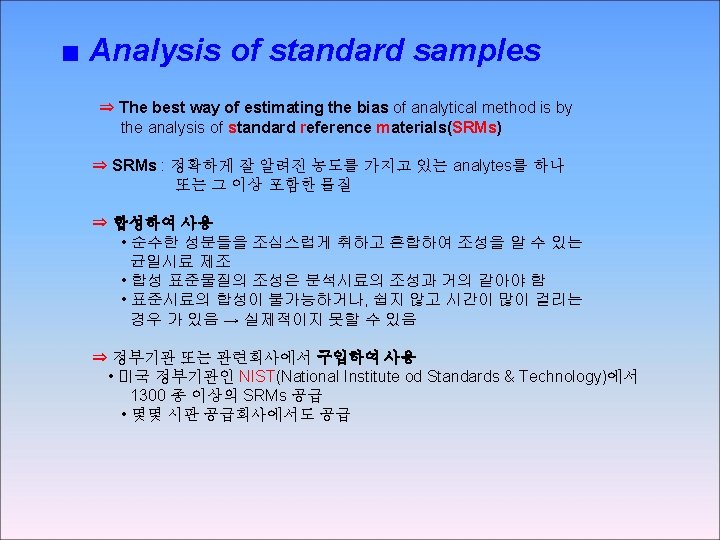 ■ Analysis of standard samples

⇒ The best way of estimating the bias of analytical method is by the analysis of standard reference materials(SRMs)

⇒ SRMs : 정확하게 잘 알려진 농도를 가지고 있는 analytes를 하나 또는 그 이상 포함한 물질

⇒ 합성하여 사용
• 순수한 성분들을 조심스럽게 취하고 혼합하여 조성을 알 수 있는 균일시료 제조
• 합성 표준물질의 조성은 분석시료의 조성과 거의 같아야 함
• 표준시료의 합성이 불가능하거나, 쉽지 않고 시간이 많이 걸리는 경우 가 있음 → 실제적이지 못할 수 있음

⇒ 정부기관 또는 관련회사에서 구입하여 사용
• 미국 정부기관인 NIST(National Institute od Standards & Technology)에서 1300 종 이상의 SRMs 공급
• 몇몇 시판 공급회사에서도 공급